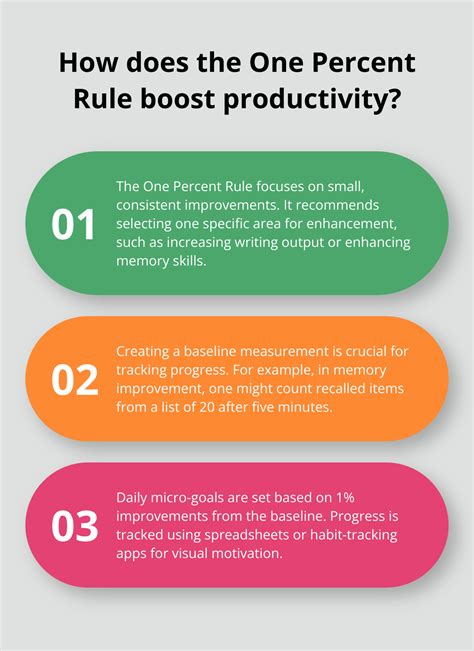 How does the One Percent Rule boost productivity?

01

The One Percent Rule focuses on small, consistent improvements. It recommends selecting one specific area for enhancement, such as increasing writing output or enhancing memory skills.

02

Creating a baseline measurement is crucial for tracking progress. For example, in memory improvement, one might count recalled items from a list of 20 after five minutes.

03

Daily micro-goals are set based on 1% improvements from the baseline. Progress is tracked using spreadsheets or habit-tracking apps for visual motivation.